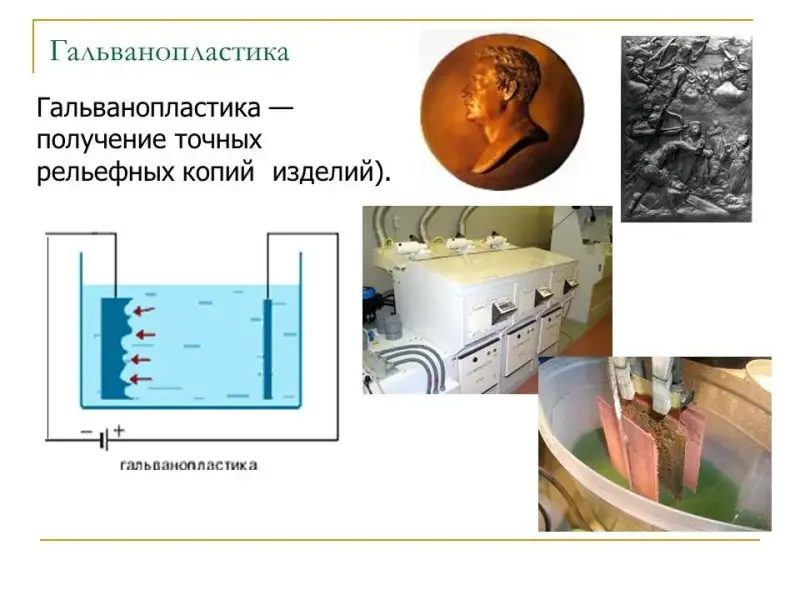 Гальванопластика

Гальванопластика — получение точных рельефных копий изделий).

− +

гальванопластика